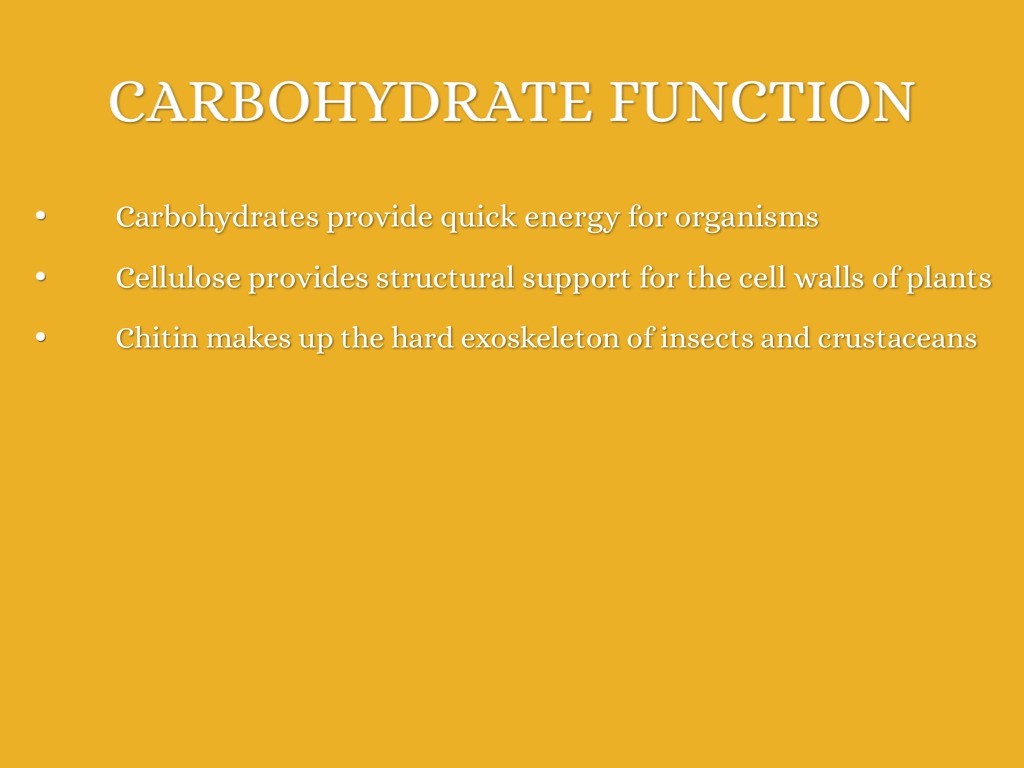 CARBOHYDRATE FUNCTION

• Carbohydrates provide quick energy for organisms
• Cellulose provides structural support for the cell walls of plants
• Chitin makes up the hard exoskeleton of insects and crustaceans